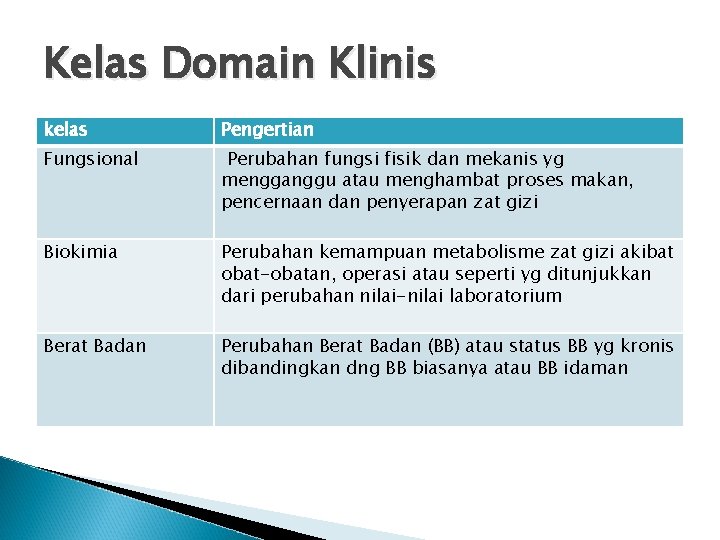 Kelas Domain Klinis

| kelas | Pengertian |
|---|---|
| Fungsional | Perubahan fungsi fisik dan mekanis yg mengganggu atau menghambat proses makan, pencernaan dan penyerapan zat gizi |
| Biokimia | Perubahan kemampuan metabolisme zat gizi akibat obat-obatan, operasi atau seperti yg ditunjukkan dari perubahan nilai-nilai laboratorium |
| Berat Badan | Perubahan Berat Badan (BB) atau status BB yg kronis dibandingkan dng BB biasanya atau BB idaman |